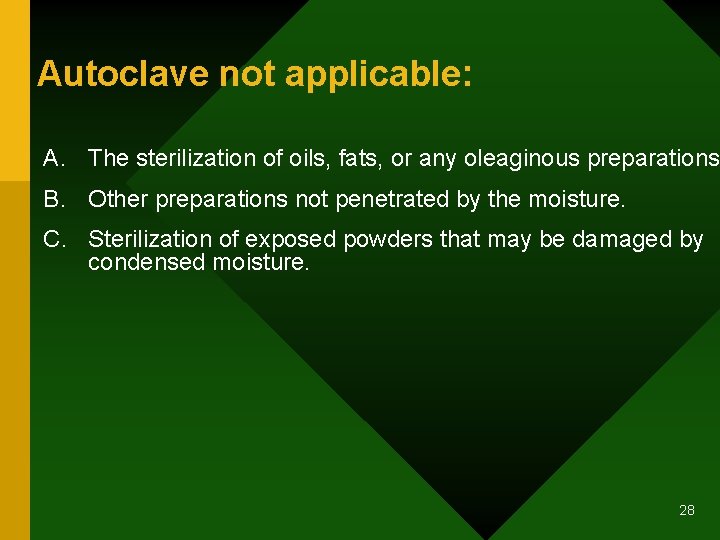 Autoclave not applicable:

A. The sterilization of oils, fats, or any oleaginous preparations

B. Other preparations not penetrated by the moisture.

C. Sterilization of exposed powders that may be damaged by condensed moisture.

28